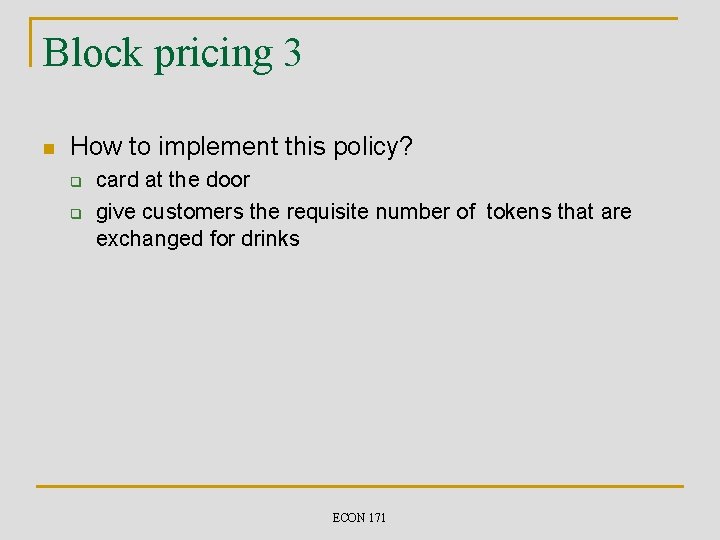 Block pricing 3

How to implement this policy?

card at the door

give customers the requisite number of tokens that are exchanged for drinks

ECON 171